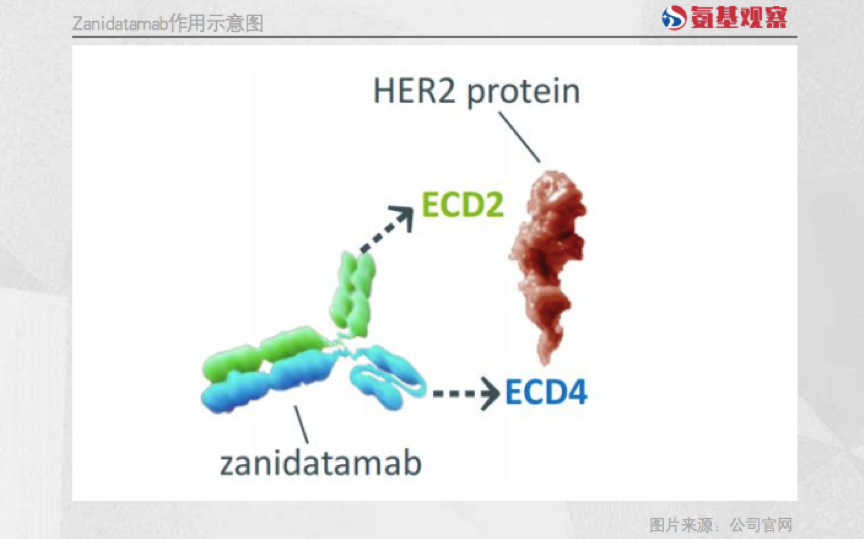 Zanidatamab作用示意图

氨基观察

HER2 protein

ECD2

ECD4

zanidatamab

图片来源：公司官网